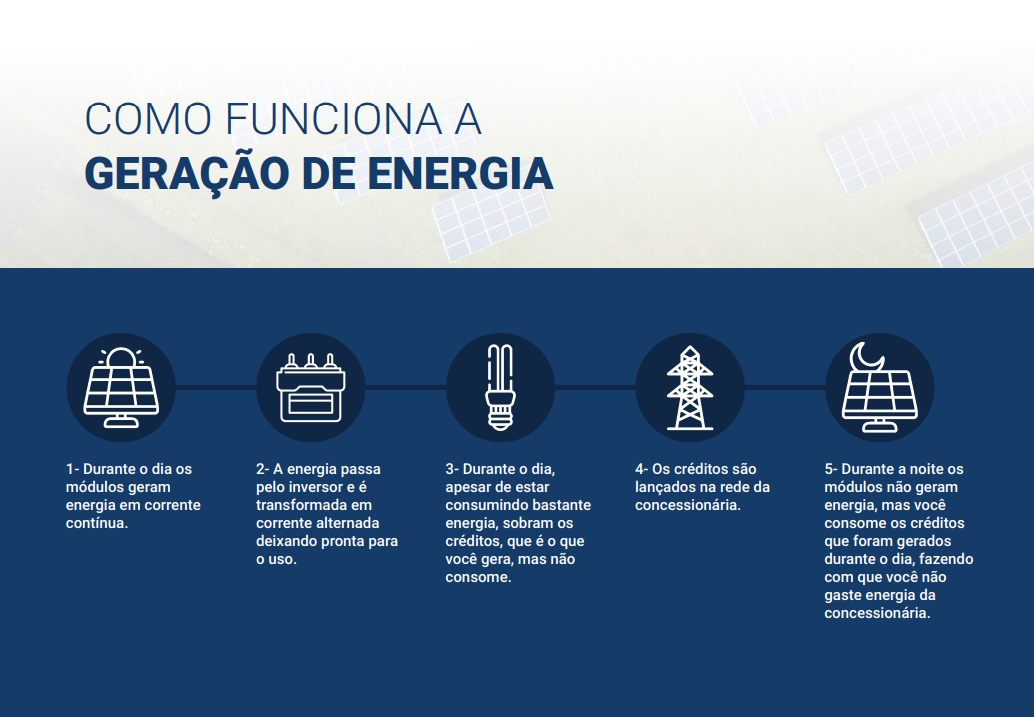 COMO FUNCIONA A
GERAÇÃO DE ENERGIA

1- Durante o dia os módulos geram energia em corrente contínua.

2- A energia passa pelo inversor e é transformada em corrente alternada deixando pronta para o uso.

3- Durante o dia, apesar de estar consumindo bastante energia, sobram os créditos, que é o que você gera, mas não consome.

4- Os créditos são lançados na rede da concessionária.

5- Durante a noite os módulos não geram energia, mas você consome os créditos que foram gerados durante o dia, fazendo com que você não gaste energia da concessionária.